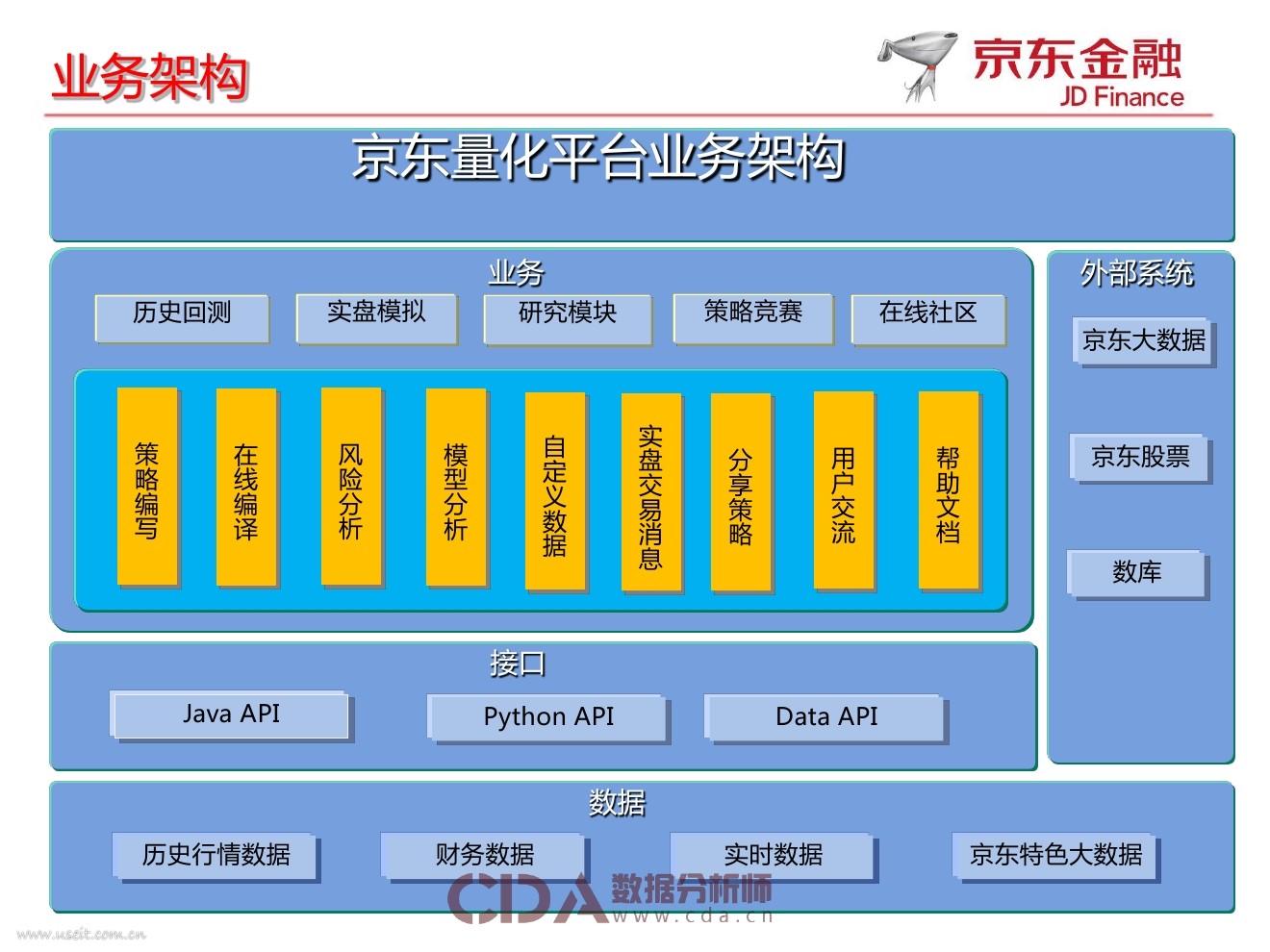 业务架构

京东金融
JD Finance

京东量化平台业务架构

业务

历史回测
实盘模拟
研究模块
策略竞赛
在线社区

策略编写
在线编译
风险分析
模型分析
自定义数据
实盘交易消息
分享策略
用户交流
帮助文档

外部系统

京东大数据
京东股票
数库

接口

Java API
Python API
Data API

数据

历史行情数据
财务数据
实时数据
京东特色大数据

CDA 数据分析师
www.cda.cn

www.useit.com.cn